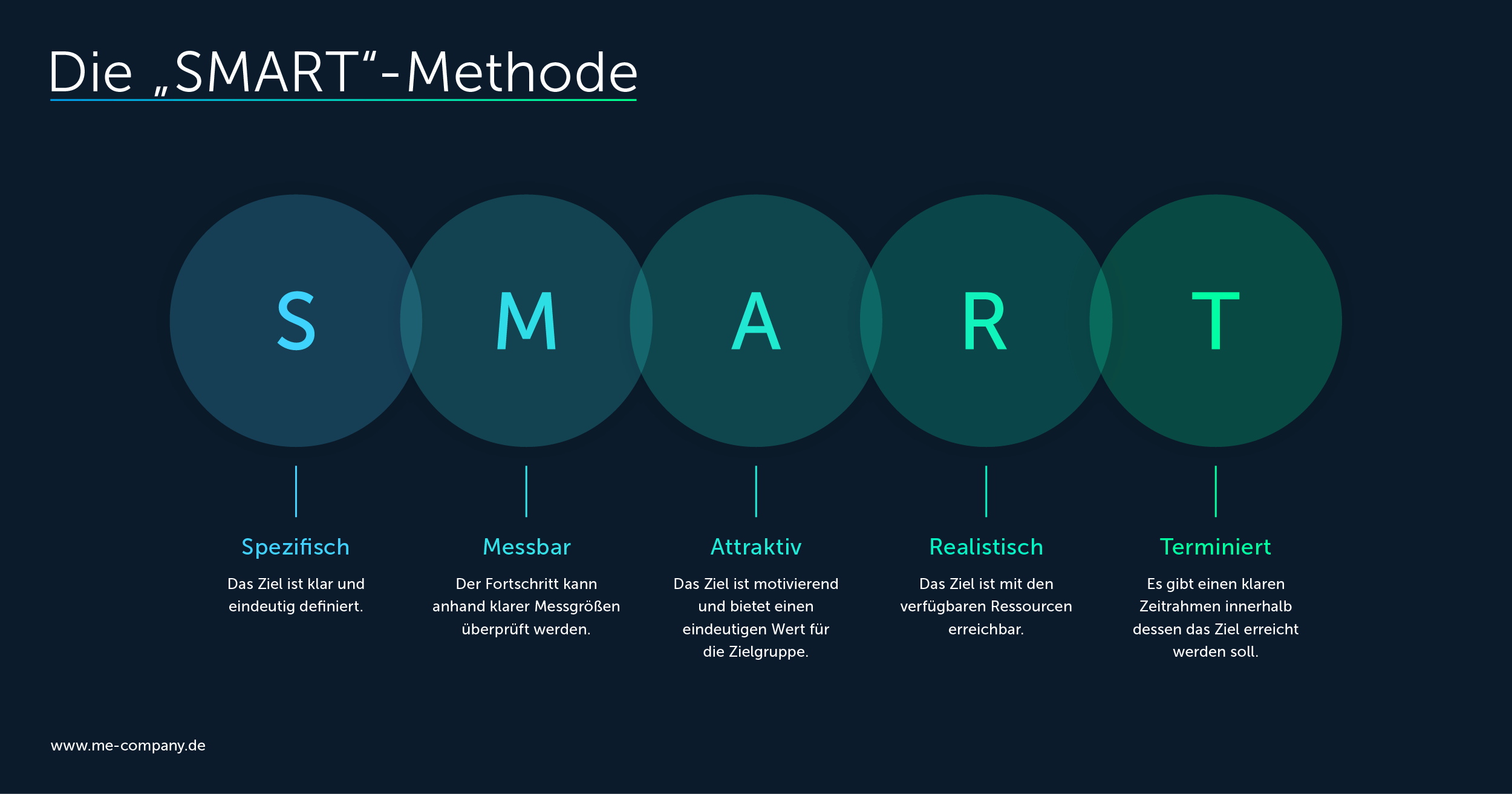 Die „SMART“-Methode

S

M

A

R

T

Spezifisch

Das Ziel ist klar und eindeutig definiert.

Messbar

Der Fortschritt kann anhand klarer Messgrößen überprüft werden.

Attraktiv

Das Ziel ist motivierend und bietet einen eindeutigen Wert für die Zielgruppe.

Realistisch

Das Ziel ist mit den verfügbaren Ressourcen erreichbar.

Terminiert

Es gibt einen klaren Zeitrahmen innerhalb dessen das Ziel erreicht werden soll.

www.me-company.de